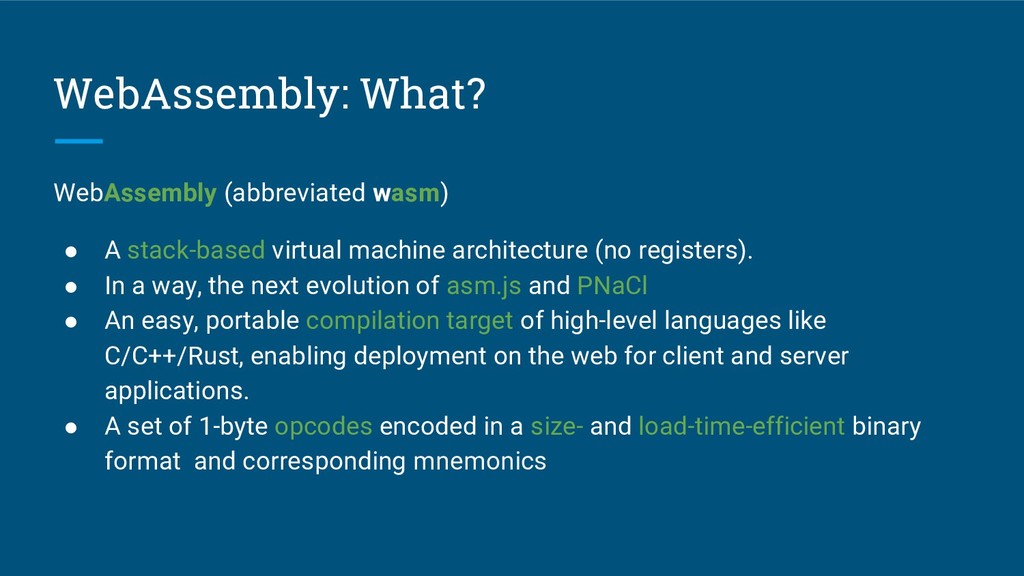 WebAssembly: What?

WebAssembly (abbreviated wasm)

● A stack-based virtual machine architecture (no registers).
● In a way, the next evolution of asm.js and PNaCl
● An easy, portable compilation target of high-level languages like C/C++/Rust, enabling deployment on the web for client and server applications.
● A set of 1-byte opcodes encoded in a size- and load-time-efficient binary format and corresponding mnemonics